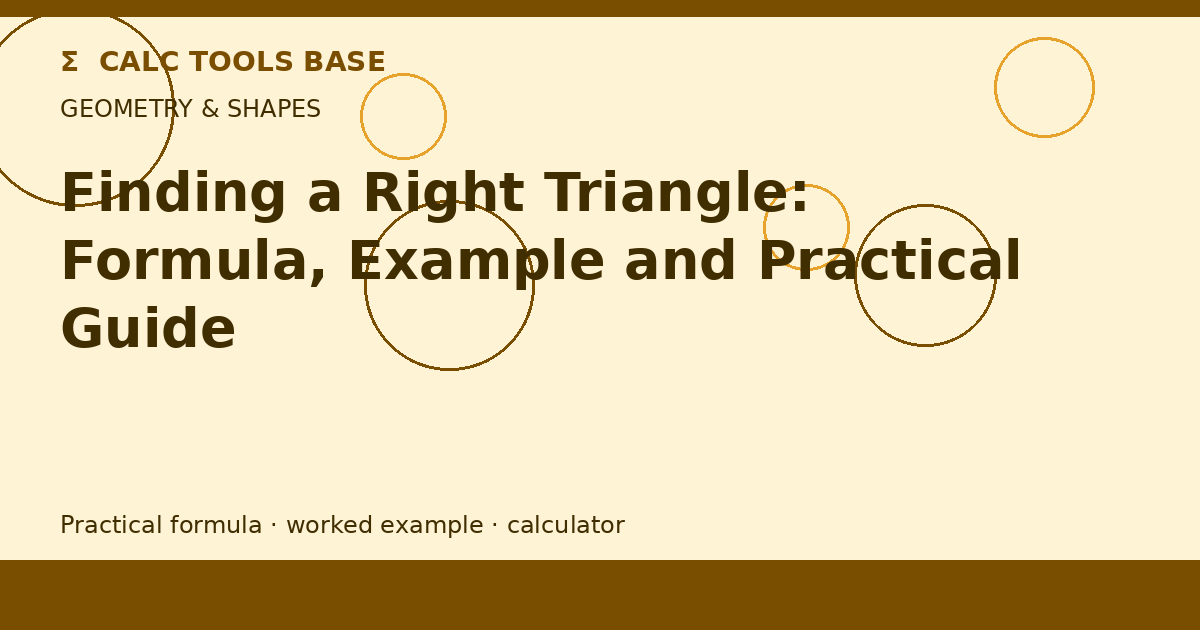 Σ CALC TOOLS BASE

GEOMETRY & SHAPES

Finding a Right Triangle: Formula, Example and Practical Guide

Practical formula · worked example · calculator